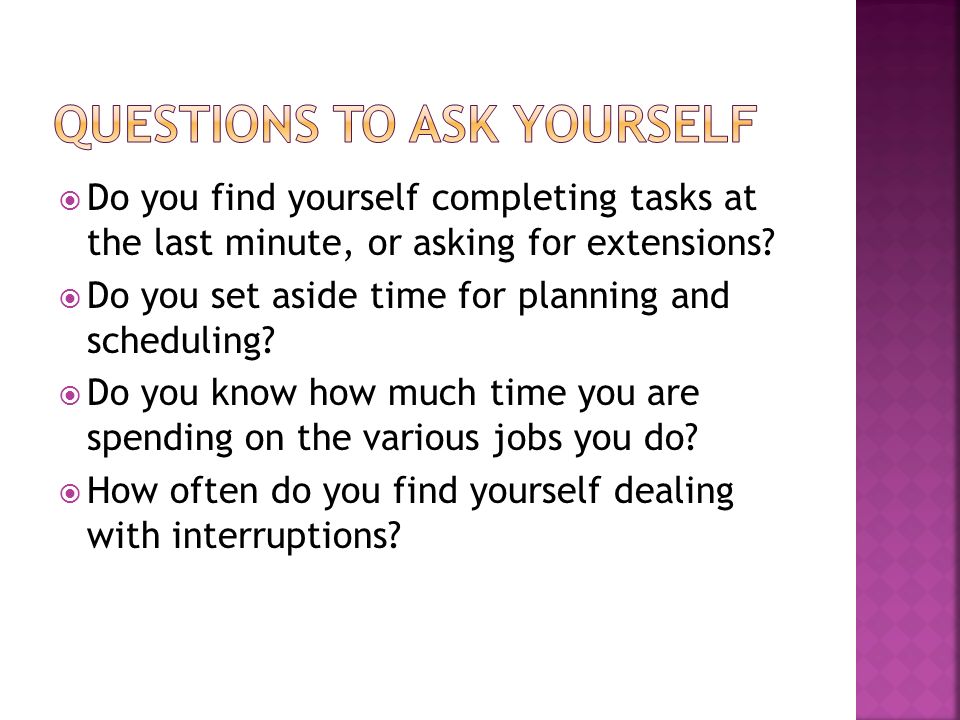 QUESTIONS TO ASK YOURSELF

Do you find yourself completing tasks at the last minute, or asking for extensions?

Do you set aside time for planning and scheduling?

Do you know how much time you are spending on the various jobs you do?

How often do you find yourself dealing with interruptions?